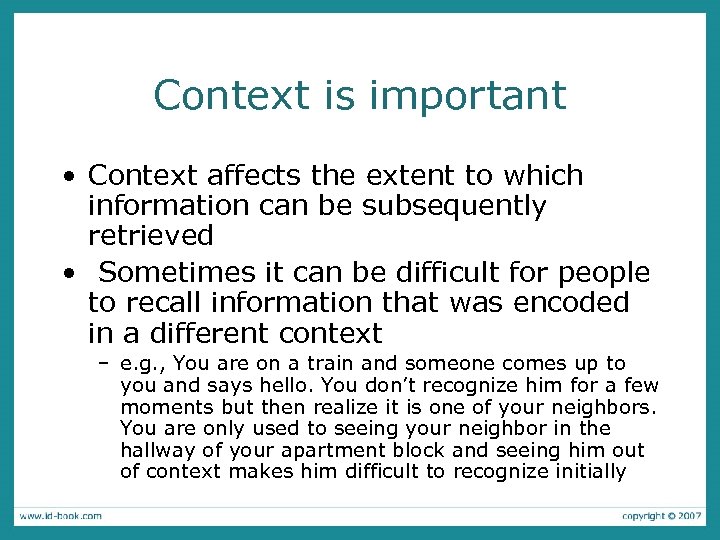 Context is important

• Context affects the extent to which information can be subsequently retrieved

• Sometimes it can be difficult for people to recall information that was encoded in a different context

– e.g., You are on a train and someone comes up to you and says hello. You don't recognize him for a few moments but then realize it is one of your neighbors. You are only used to seeing your neighbor in the hallway of your apartment block and seeing him out of context makes him difficult to recognize initially

www.id-book.com

copyright © 2007